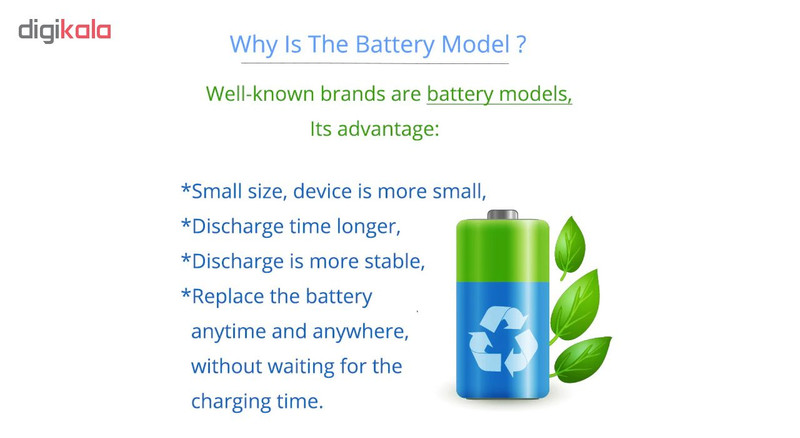 digikala

Why Is The Battery Model ?

Well-known brands are battery models,
Its advantage:

*Small size, device is more small,
*Discharge time longer,
*Discharge is more stable,
*Replace the battery anytime and anywhere, without waiting for the charging time.